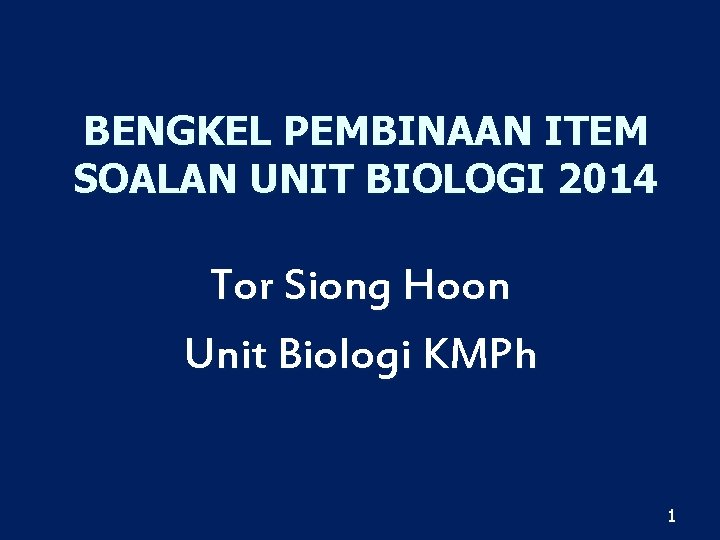 BENGKEL PEMBINAAN ITEM SOALAN UNIT BIOLOGI 2014

Tor Siong Hoon

Unit Biologi KMPh

1